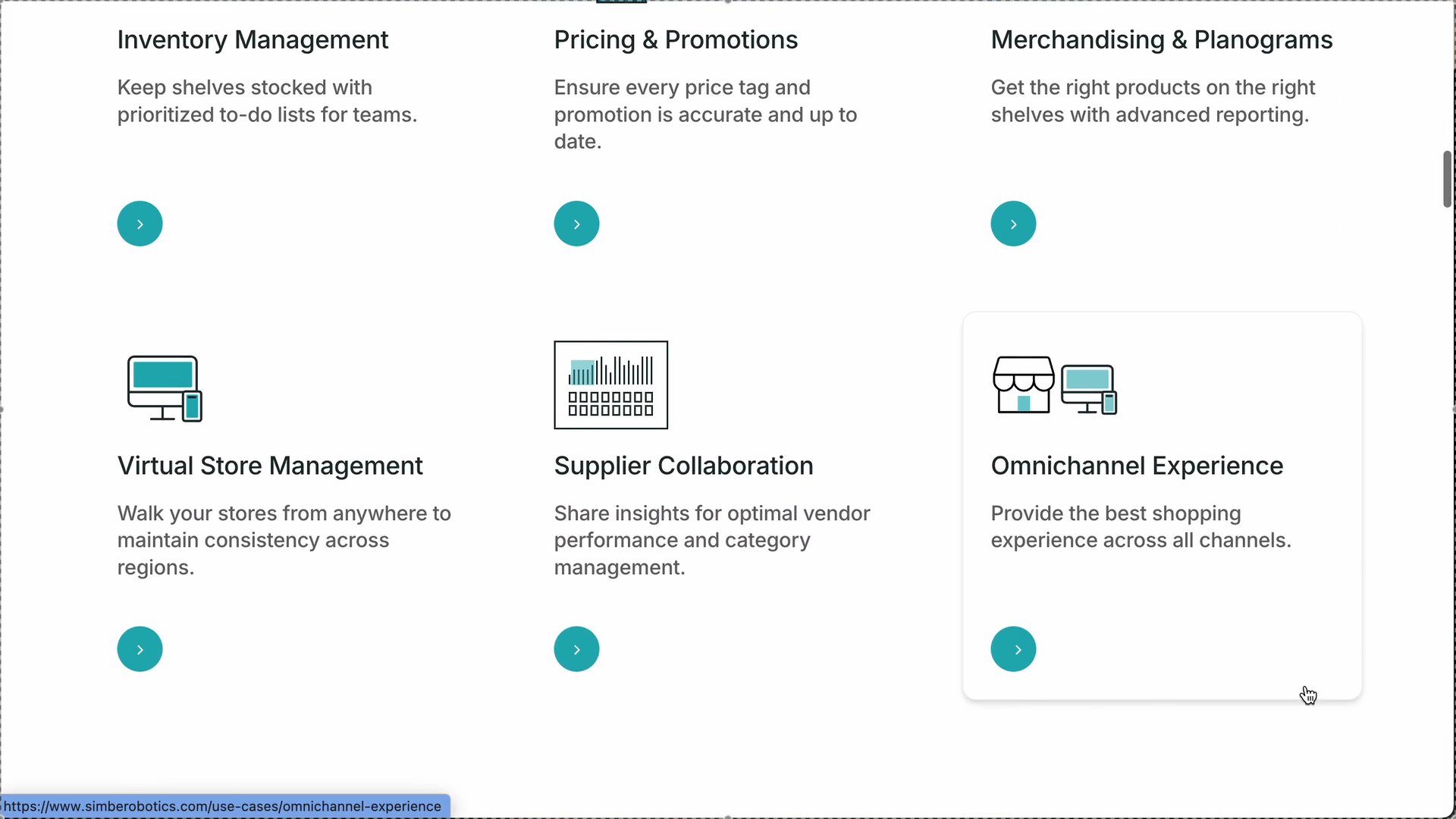 Inventory Management

Keep shelves stocked with prioritized to-do lists for teams.

Pricing & Promotions

Ensure every price tag and promotion is accurate and up to date.

Merchandising & Planograms

Get the right products on the right shelves with advanced reporting.

Virtual Store Management

Walk your stores from anywhere to maintain consistency across regions.

Supplier Collaboration

Share insights for optimal vendor performance and category management.

Omnichannel Experience

Provide the best shopping experience across all channels.

https://www.simberobotics.com/use-cases/omnichannel-experience